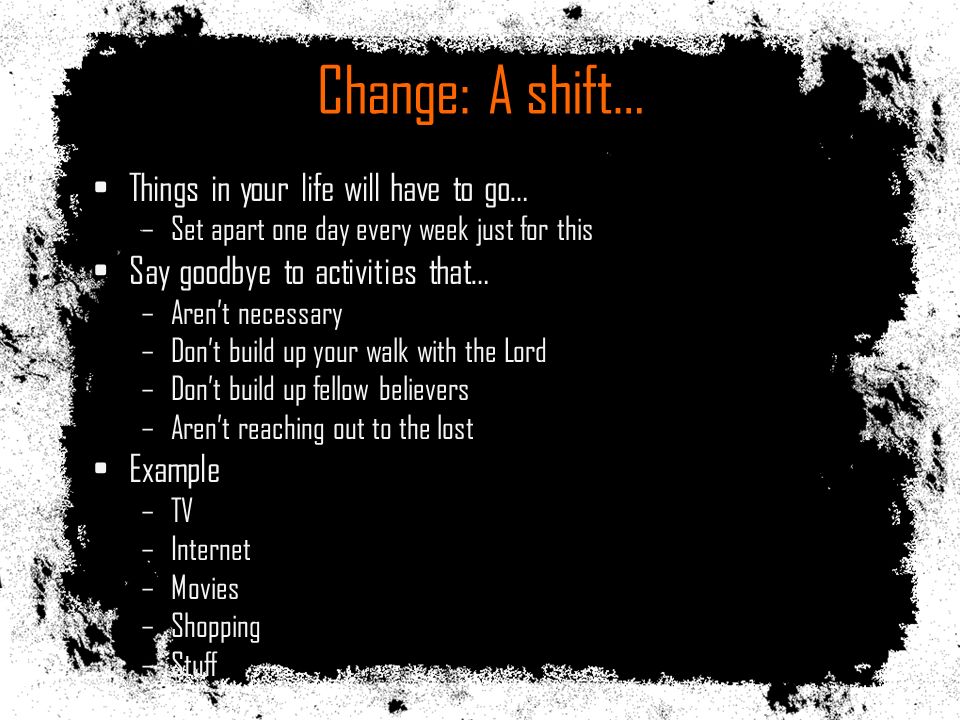 Change: A shift…

• Things in your life will have to go…
  – Set apart one day every week just for this
• Say goodbye to activities that…
  – Aren't necessary
  – Don't build up your walk with the Lord
  – Don't build up fellow believers
  – Aren't reaching out to the lost
• Example
  – TV
  – Internet
  – Movies
  – Shopping
  – Stuff